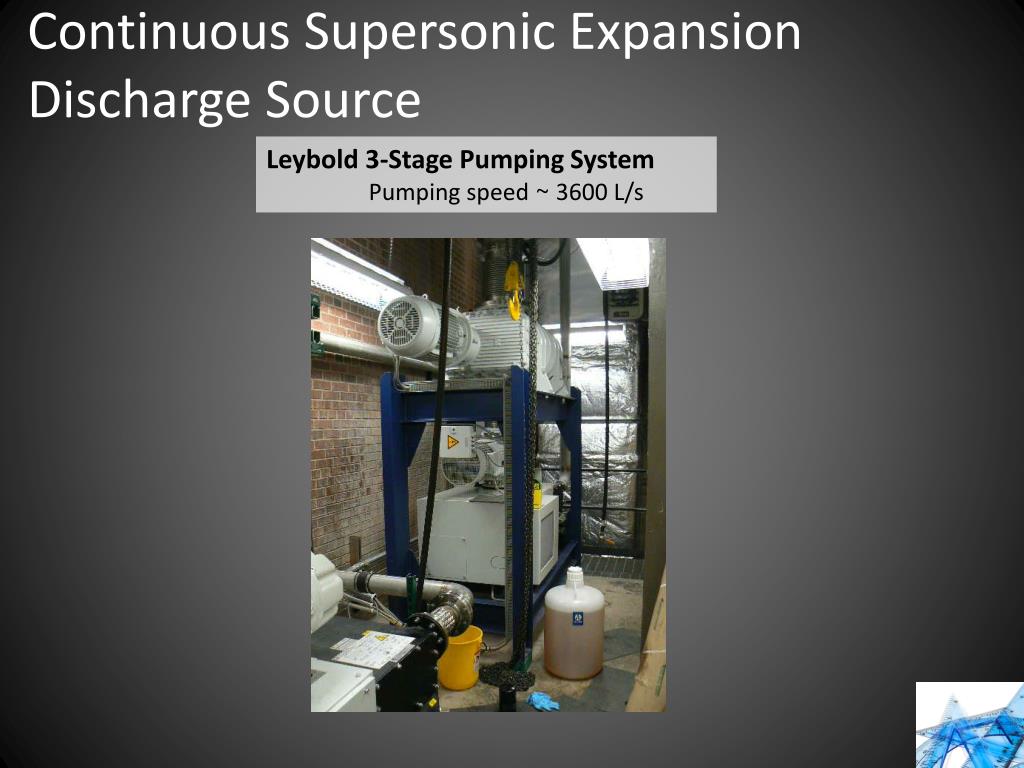 Continuous Supersonic Expansion Discharge Source

**Leybold 3-Stage Pumping System**
Pumping speed ~ 3600 L/s